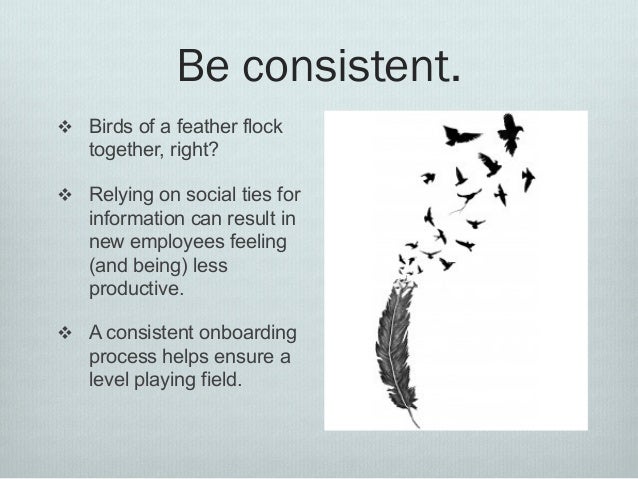 Be consistent.

❖ Birds of a feather flock together, right?

❖ Relying on social ties for information can result in new employees feeling (and being) less productive.

❖ A consistent onboarding process helps ensure a level playing field.